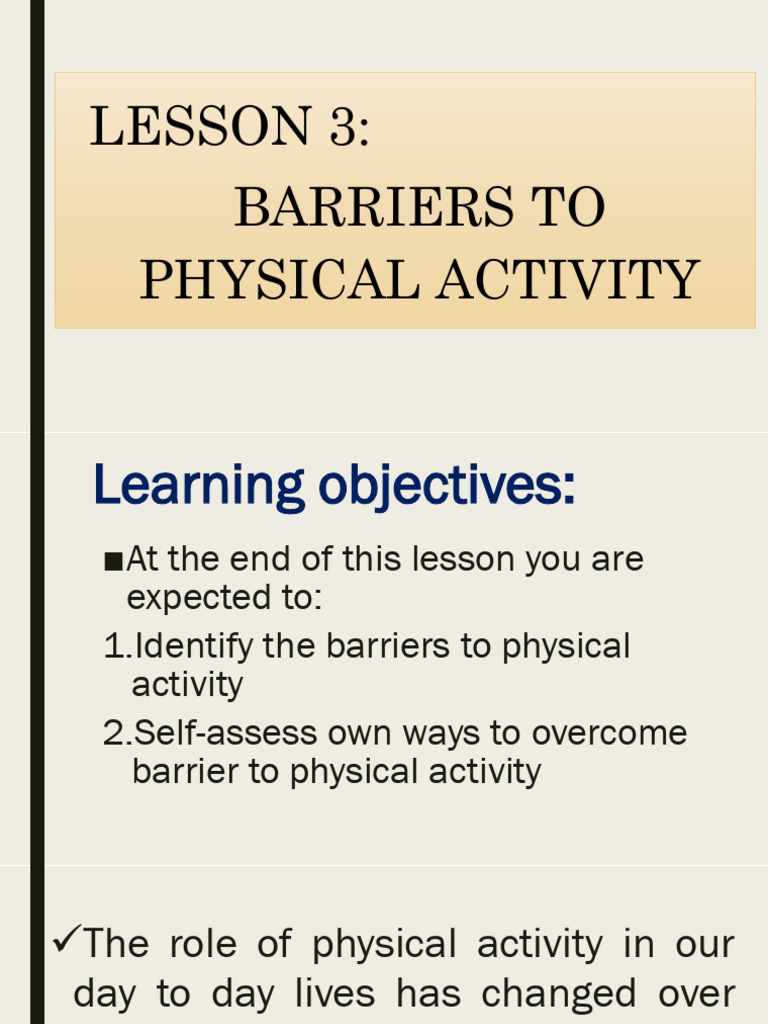 LESSON 3:
BARRIERS TO PHYSICAL ACTIVITY

Learning objectives:

■At the end of this lesson you are expected to:

1.Identify the barriers to physical activity

2.Self-assess own ways to overcome barrier to physical activity

✓The role of physical activity in our day to day lives has changed over